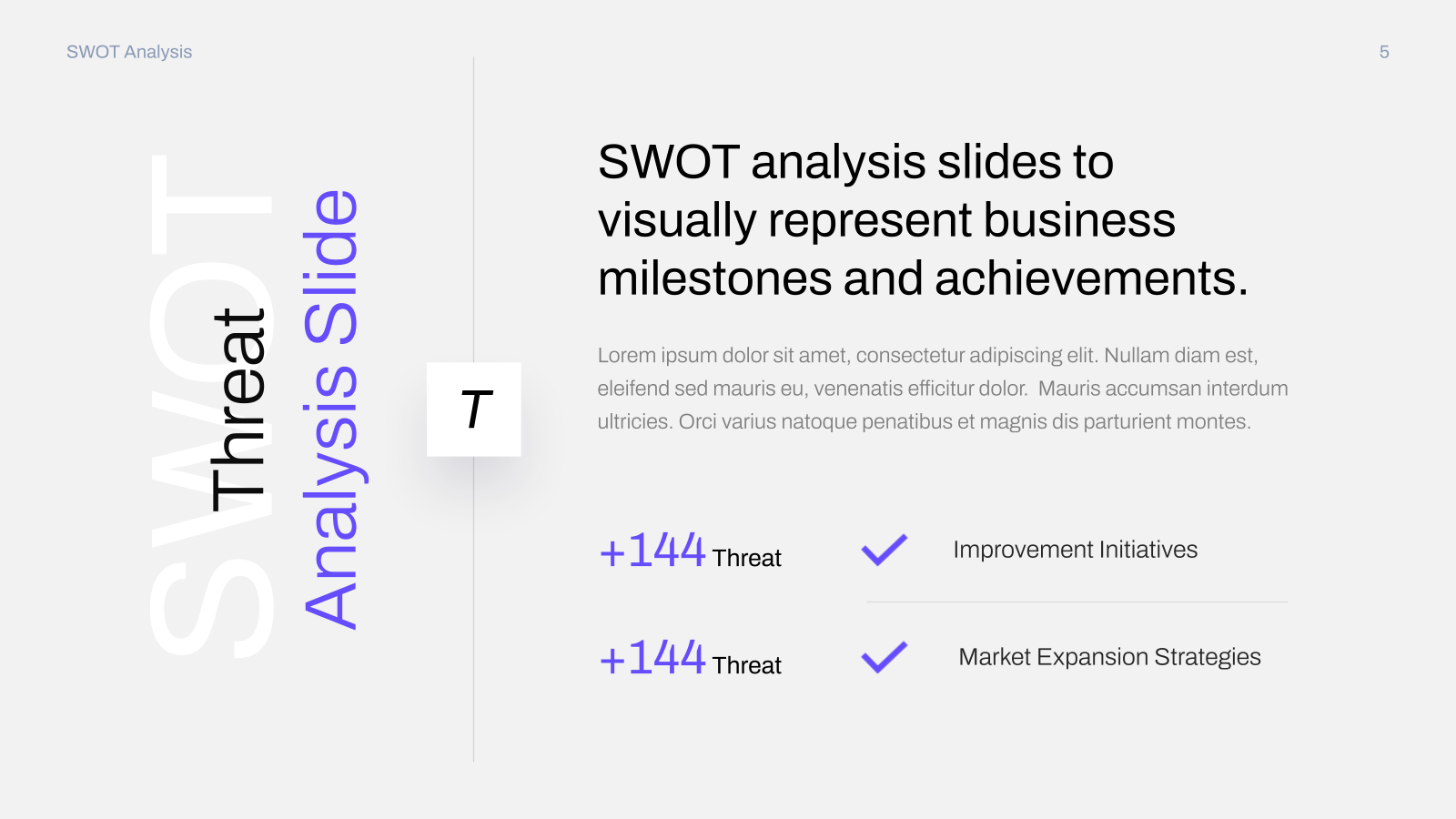 SWOT Analysis

5

SWOT

Threat

Analysis Slide

T

SWOT analysis slides to visually represent business milestones and achievements.

Lorem ipsum dolor sit amet, consectetur adipiscing elit. Nullam diam est, eleifend sed mauris eu, venenatis efficitur dolor. Mauris accumsan interdum ultricies. Orci varius natoque penatibus et magnis dis parturient montes.

+144 Threat

Improvement Initiatives

+144 Threat

Market Expansion Strategies